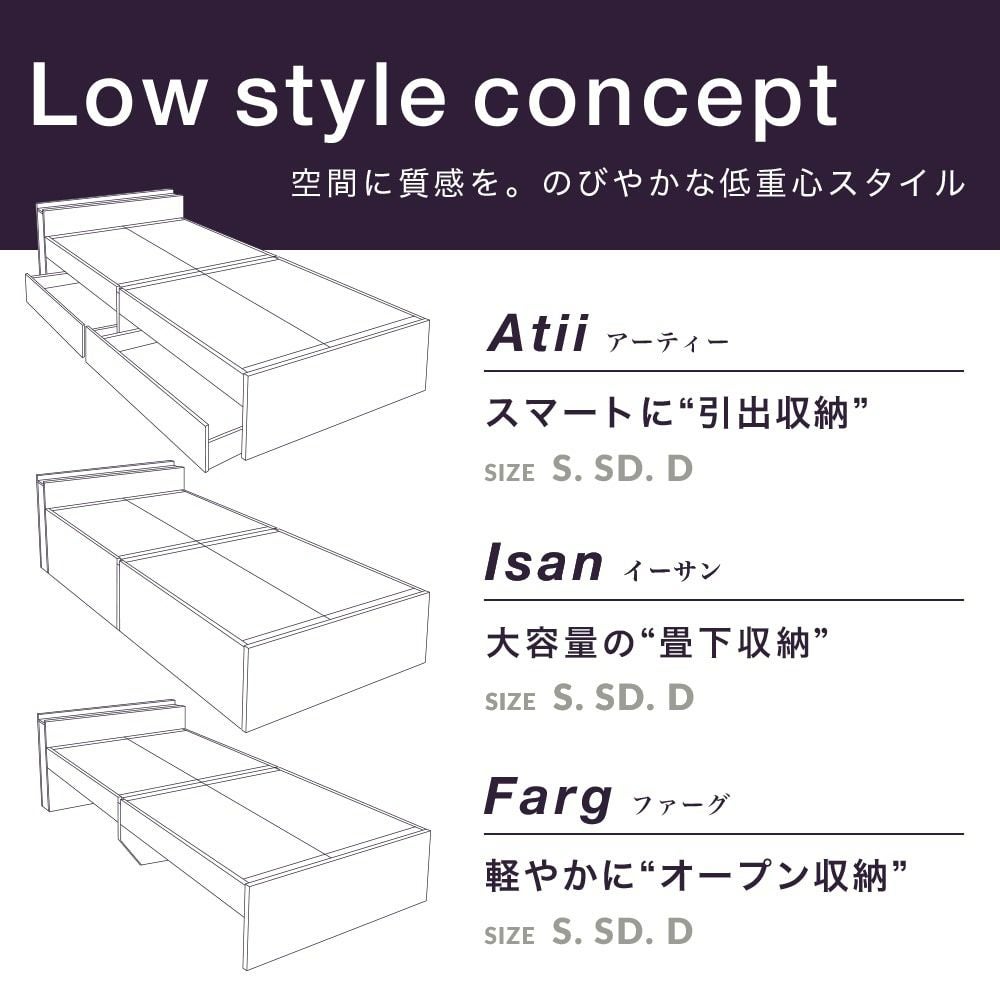 Low style concept

空間に質感を。のびやかな低重心スタイル

Atii アーティー

スマートに“引出収納”

SIZE S. SD. D

Isan イーサン

大容量の“畳下収納”

SIZE S. SD. D

Farg ファーグ

軽やかに“オープン収納”

SIZE S. SD. D